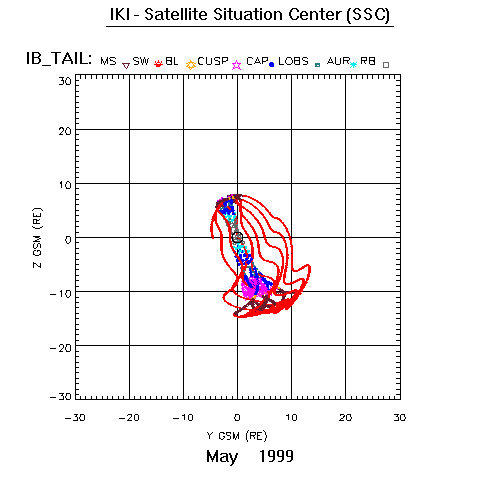 IKI - Satellite Situation Center (SSC)

IB_TAIL: MS SW BL CUSP CAP LOBS AUR RB

30
20
10
0
−10
−20
−30

Z GSM (RE)

−30 −20 −10 0 10 20 30

Y GSM (RE)

May 1999